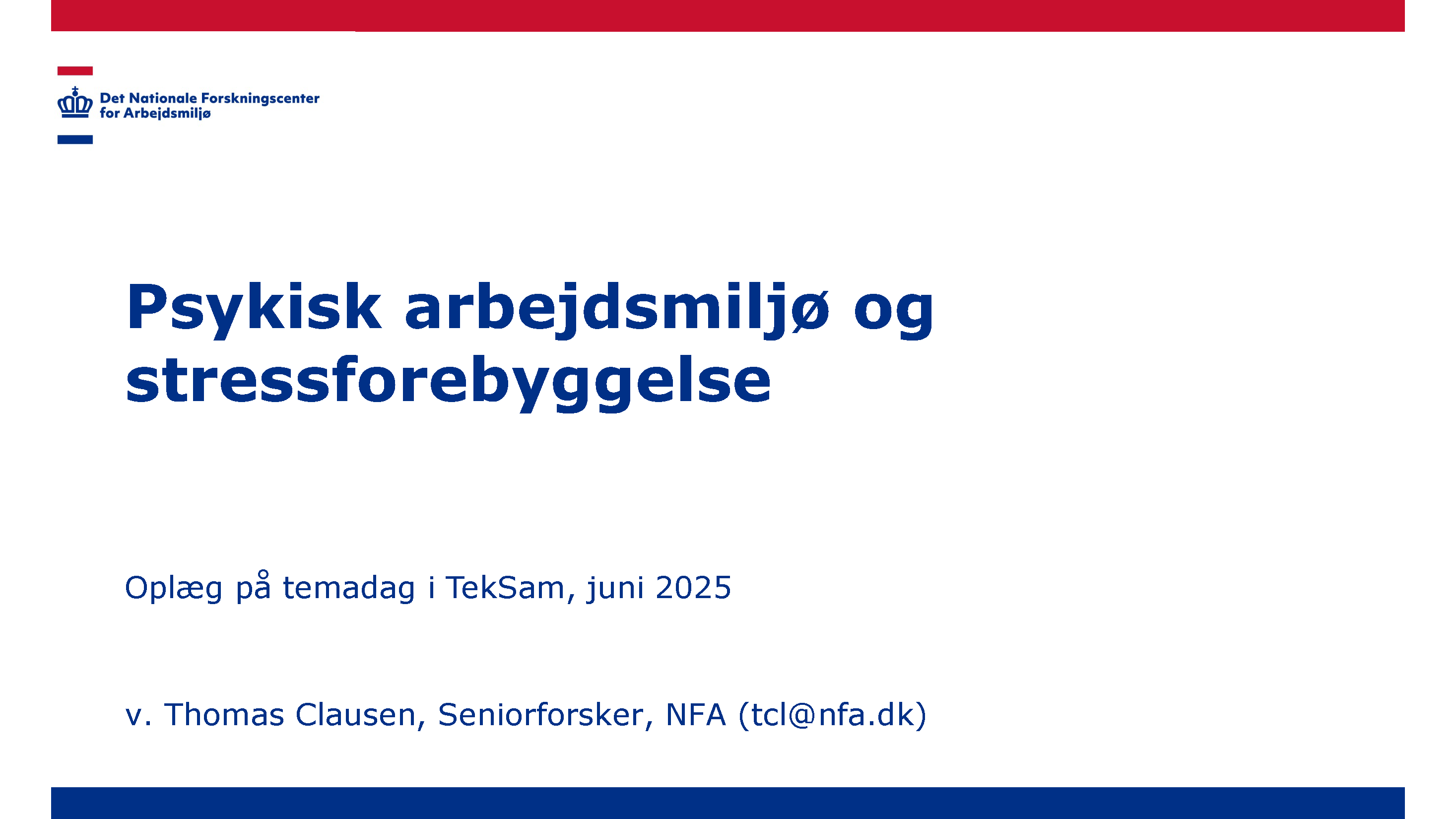 Det Nationale Forskningscenter for Arbejdsmiljø

Psykisk arbejdsmiljø og stressforebyggelse

Oplæg på temadag i TekSam, juni 2025

v. Thomas Clausen, Seniorforsker, NFA (tcl@nfa.dk)